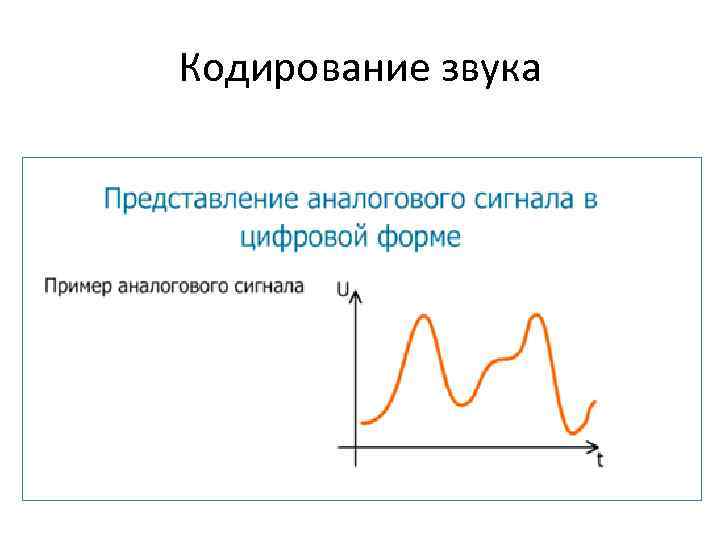 Кодирование звука

Представление аналогового сигнала в цифровой форме

Пример аналогового сигнала

U

t